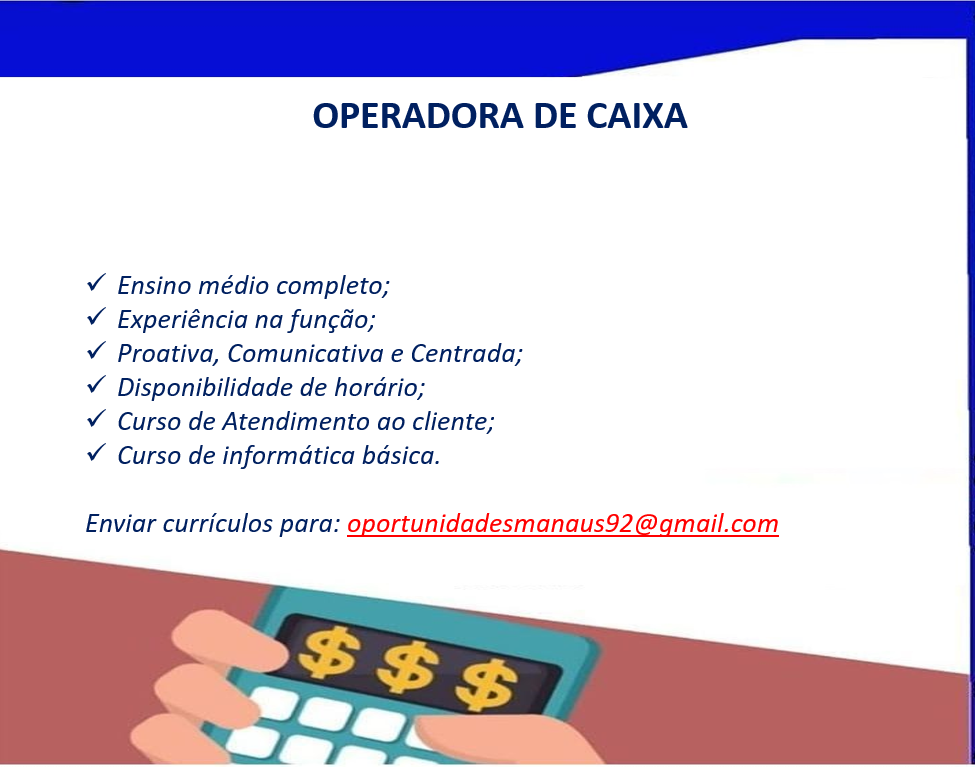 OPERADORA DE CAIXA

✓ Ensino médio completo;
✓ Experiência na função;
✓ Proativa, Comunicativa e Centrada;
✓ Disponibilidade de horário;
✓ Curso de Atendimento ao cliente;
✓ Curso de informática básica.

Enviar currículos para: oportunidadesmanaus92@gmail.com

$ $ $